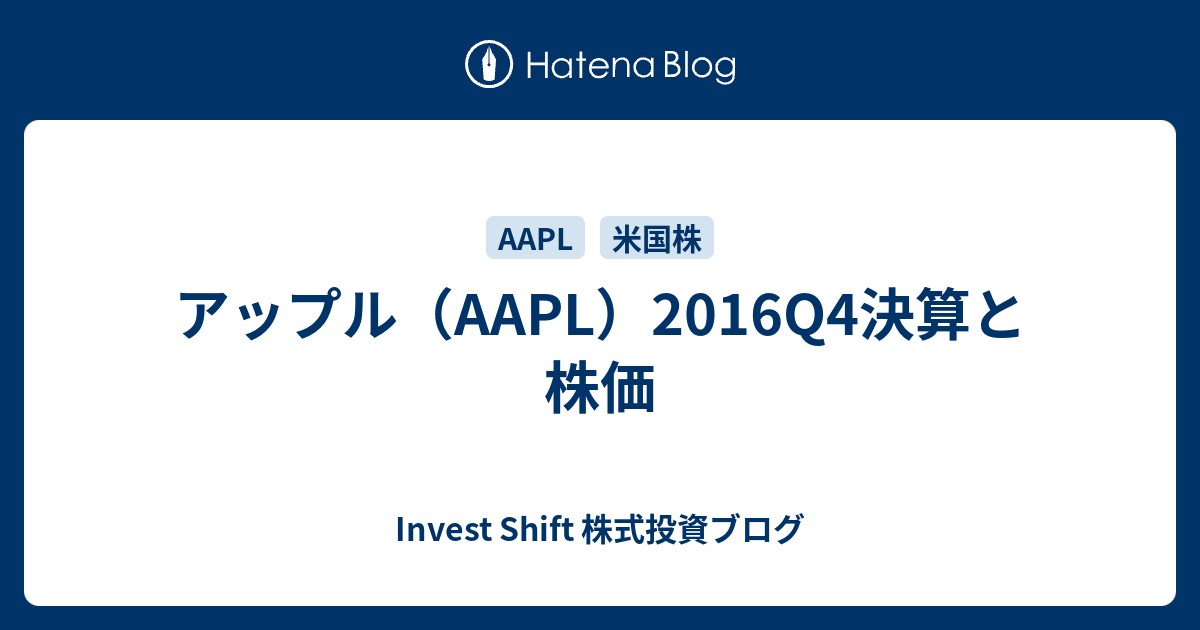 Hatena Blog

AAPL 米国株

アップル（AAPL）2016Q4決算と株価

Invest Shift 株式投資ブログ